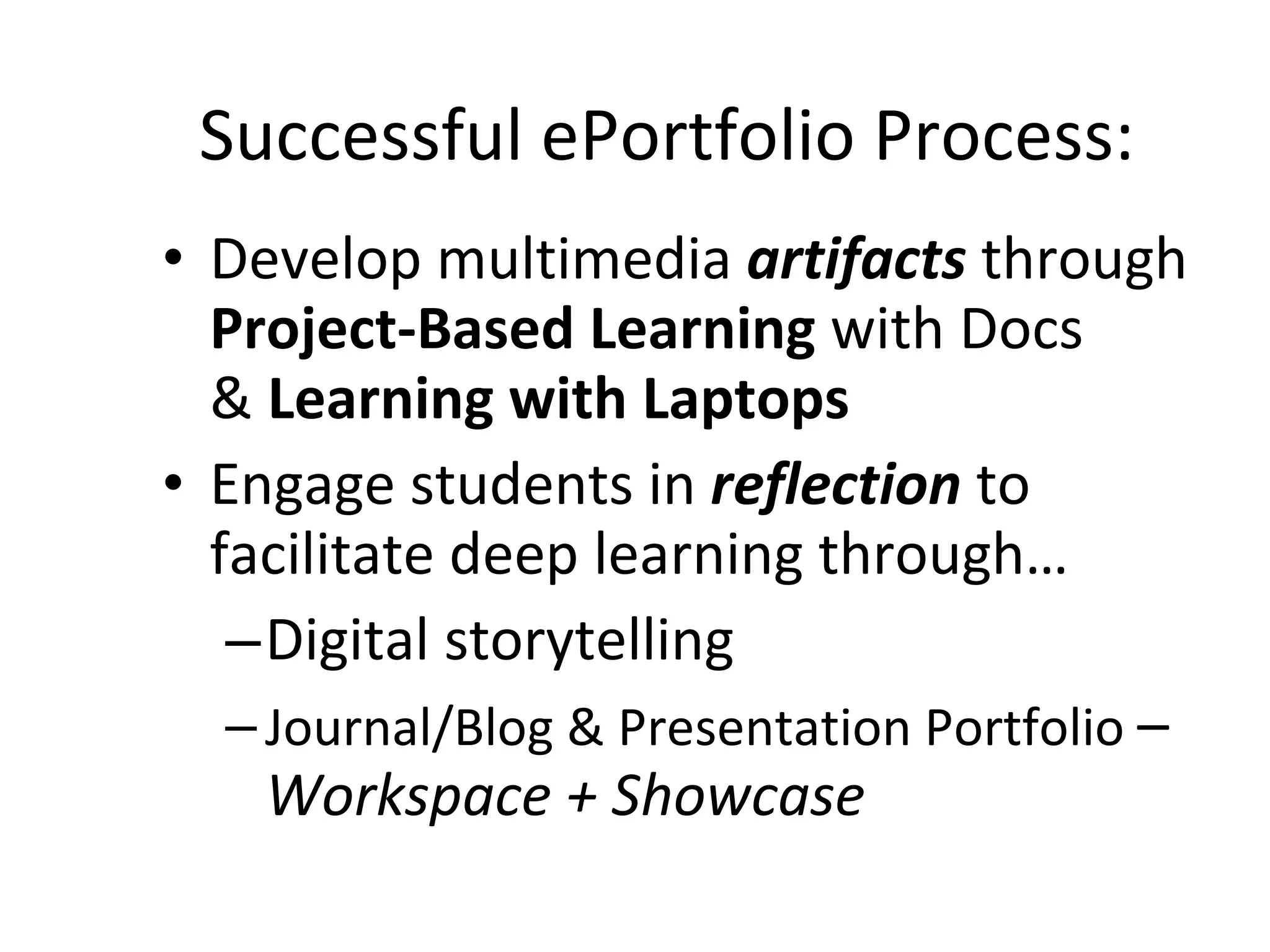 Successful ePortfolio Process:

• Develop multimedia artifacts through Project-Based Learning with Docs & Learning with Laptops

• Engage students in reflection to facilitate deep learning through…

– Digital storytelling

– Journal/Blog & Presentation Portfolio – Workspace + Showcase